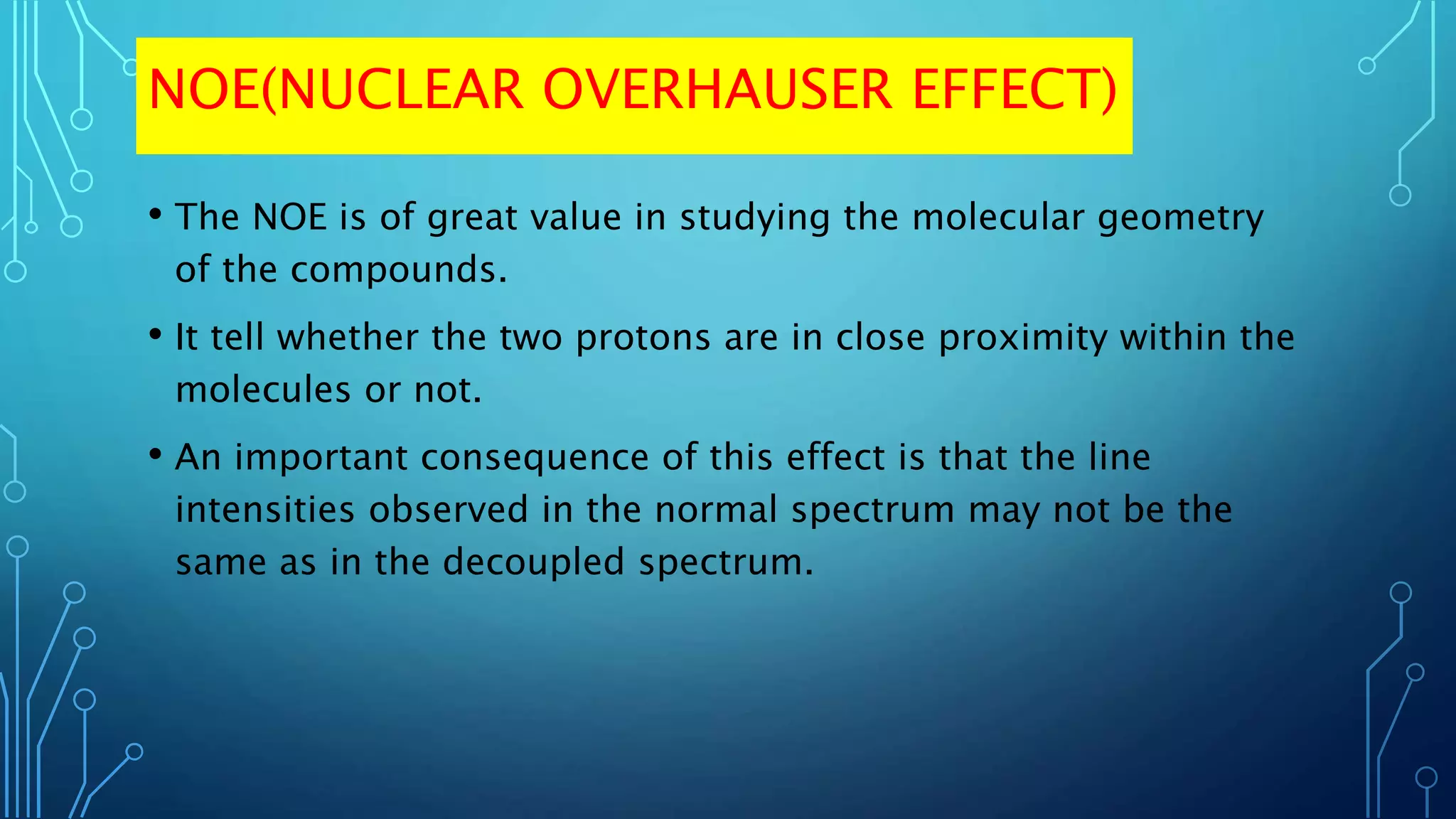 NOE(NUCLEAR OVERHAUSER EFFECT)

• The NOE is of great value in studying the molecular geometry of the compounds.

• It tell whether the two protons are in close proximity within the molecules or not.

• An important consequence of this effect is that the line intensities observed in the normal spectrum may not be the same as in the decoupled spectrum.